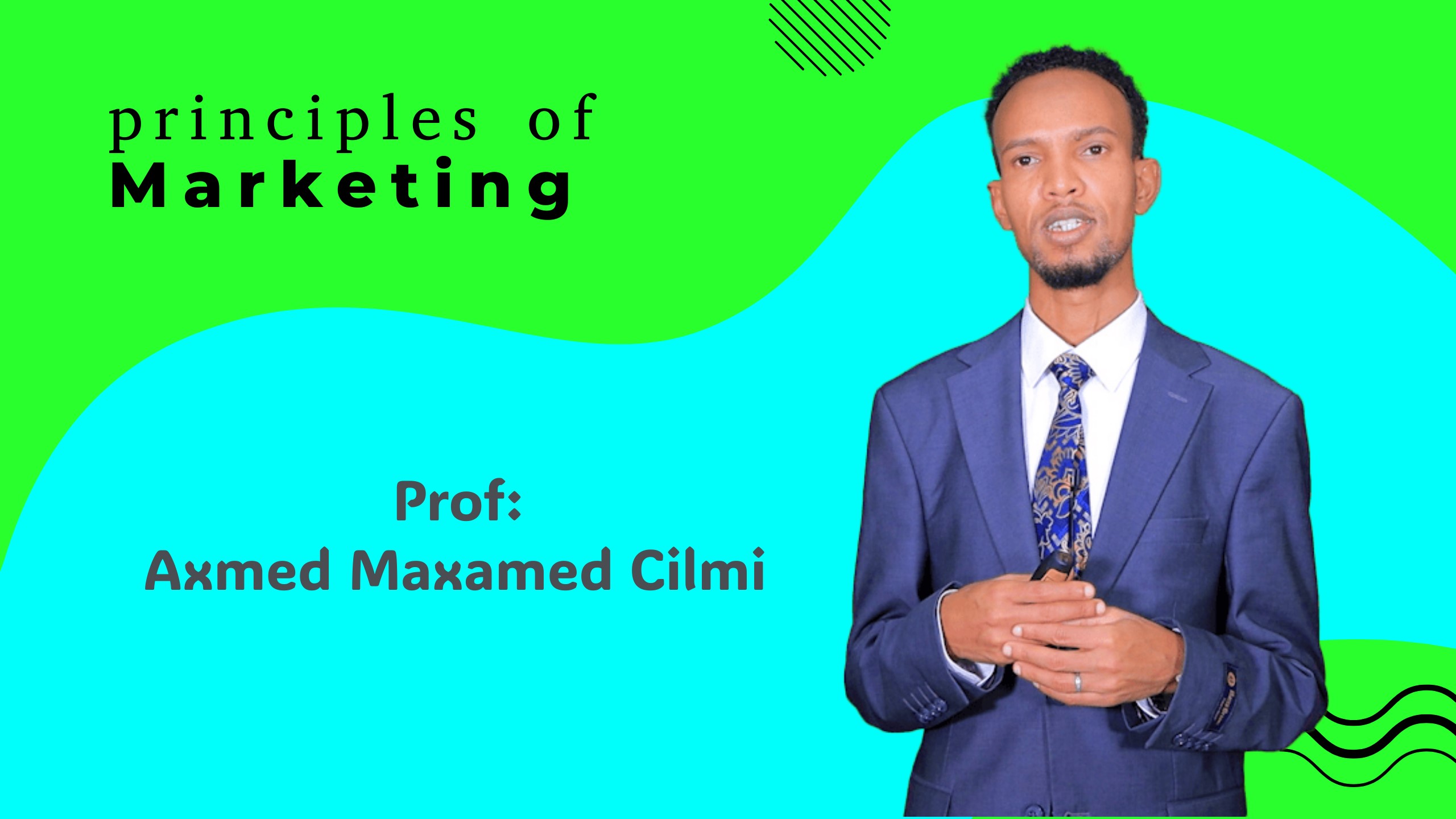 principles of
Marketing

Prof:
Axmed Maxamed Cilmi